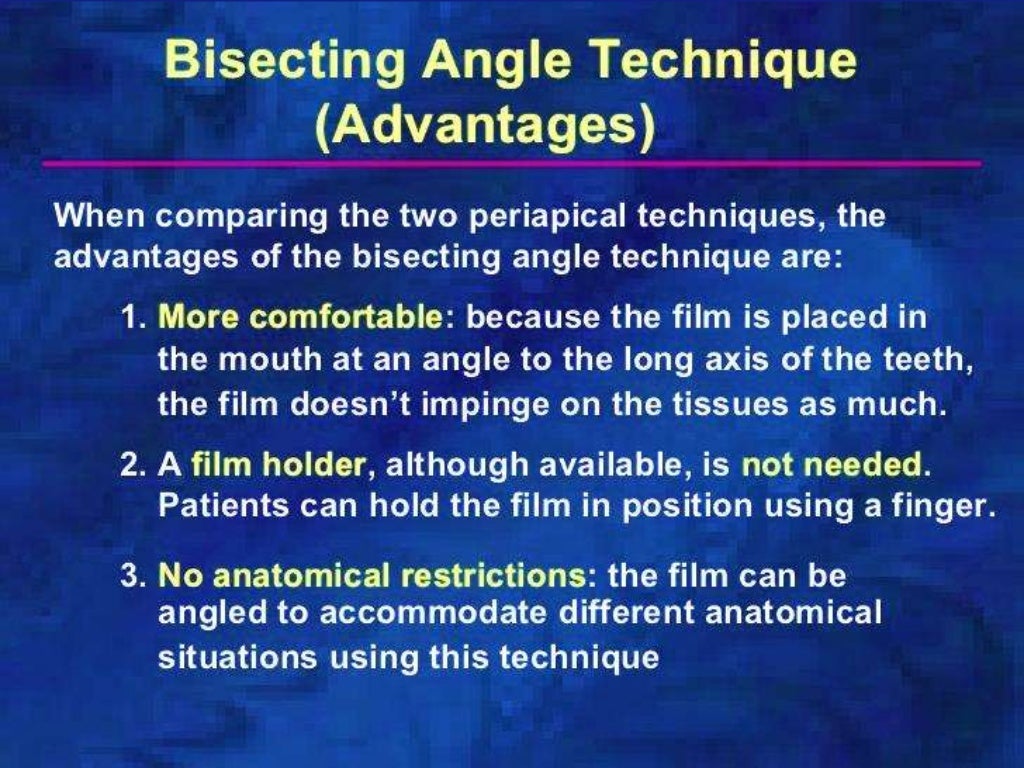 Bisecting Angle Technique
(Advantages)

When comparing the two periapical techniques, the advantages of the bisecting angle technique are:

1. More comfortable: because the film is placed in the mouth at an angle to the long axis of the teeth, the film doesn't impinge on the tissues as much.

2. A film holder, although available, is not needed. Patients can hold the film in position using a finger.

3. No anatomical restrictions: the film can be angled to accommodate different anatomical situations using this technique